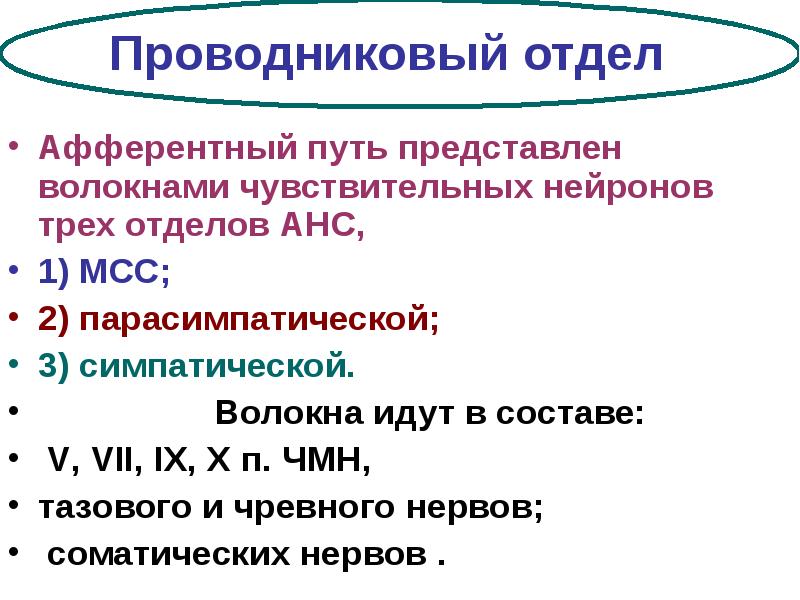 Проводниковый отдел

• Афферентный путь представлен волокнами чувствительных нейронов трех отделов АНС,
• 1) МСС;
• 2) парасимпатической;
• 3) симпатической.
• Волокна идут в составе:
• V, VII, IX, X п. ЧМН,
• тазового и чревного нервов;
• соматических нервов .